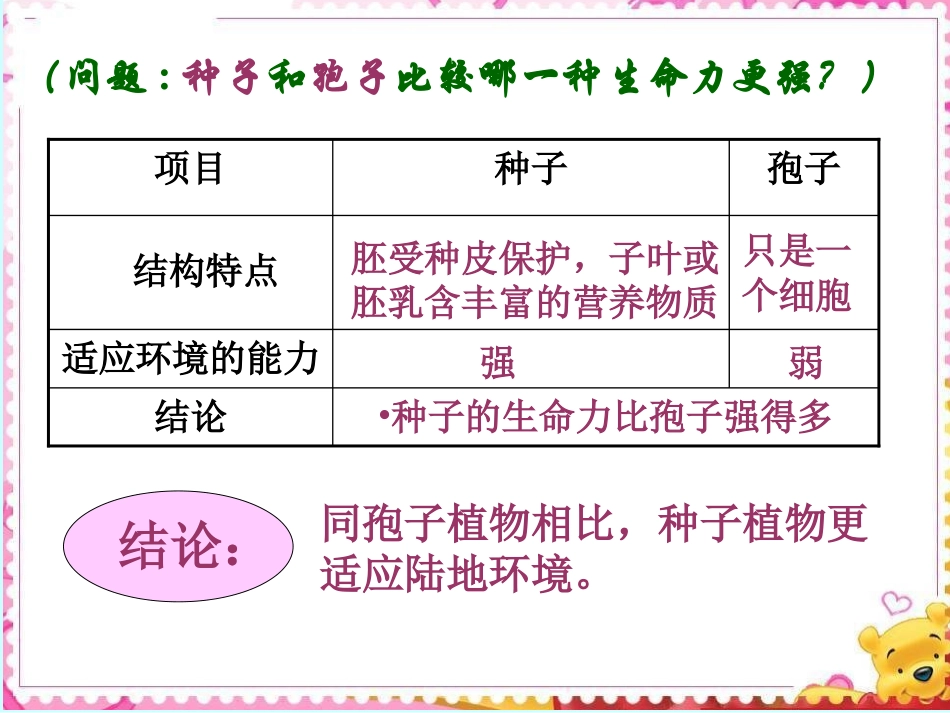 （问题：种子和孢子比较哪一种生命力更强？）

| 项目 | 种子 | 孢子 |
|---|---|---|
| 结构特点 | 胚受种皮保护，子叶或胚乳含丰富的营养物质 | 只是一个细胞 |
| 适应环境的能力 | 强 | 弱 |
| 结论 | •种子的生命力比孢子强得多 | |

结论：

同孢子植物相比，种子植物更适应陆地环境。